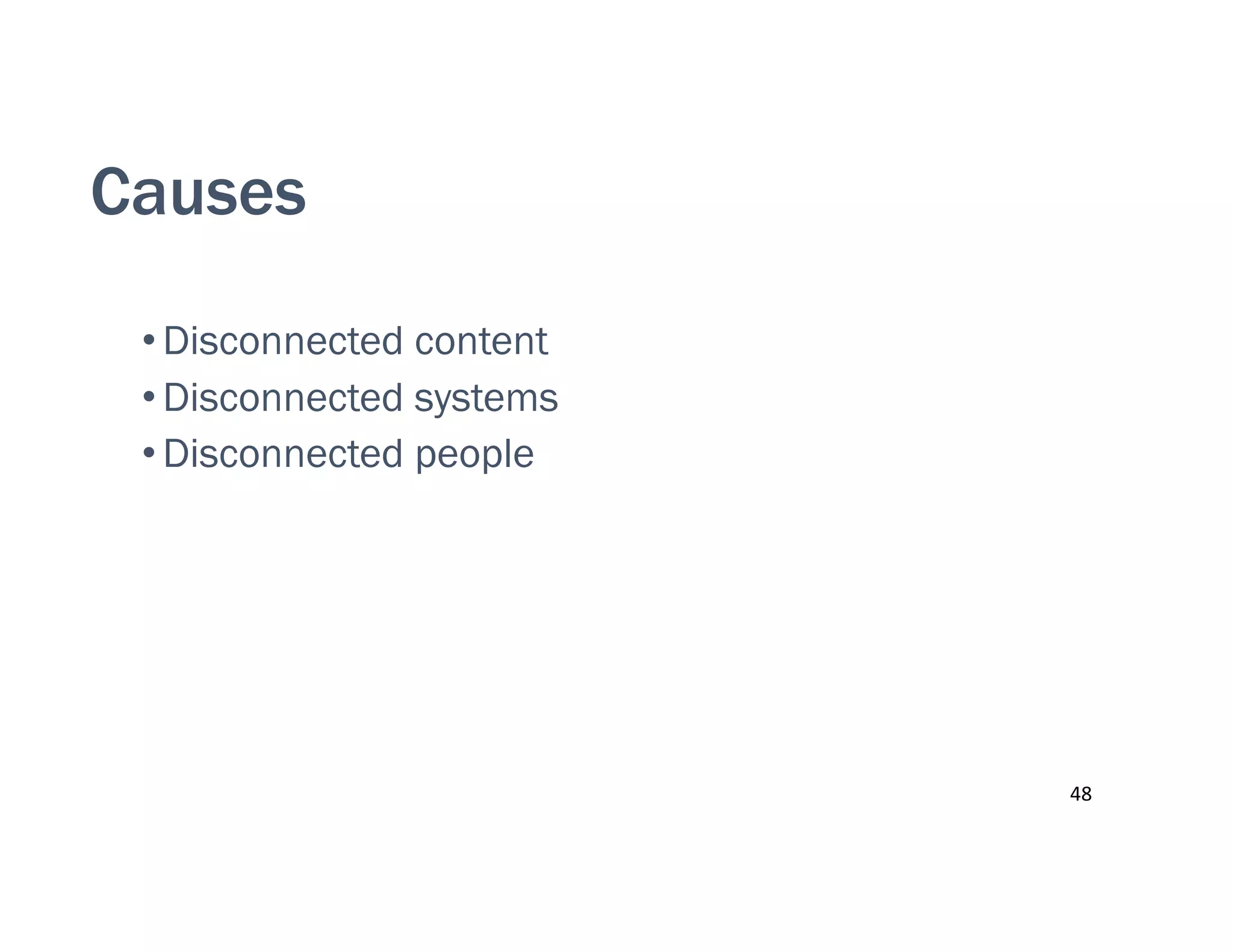 Causes

• Disconnected content
• Disconnected systems
• Disconnected people

48